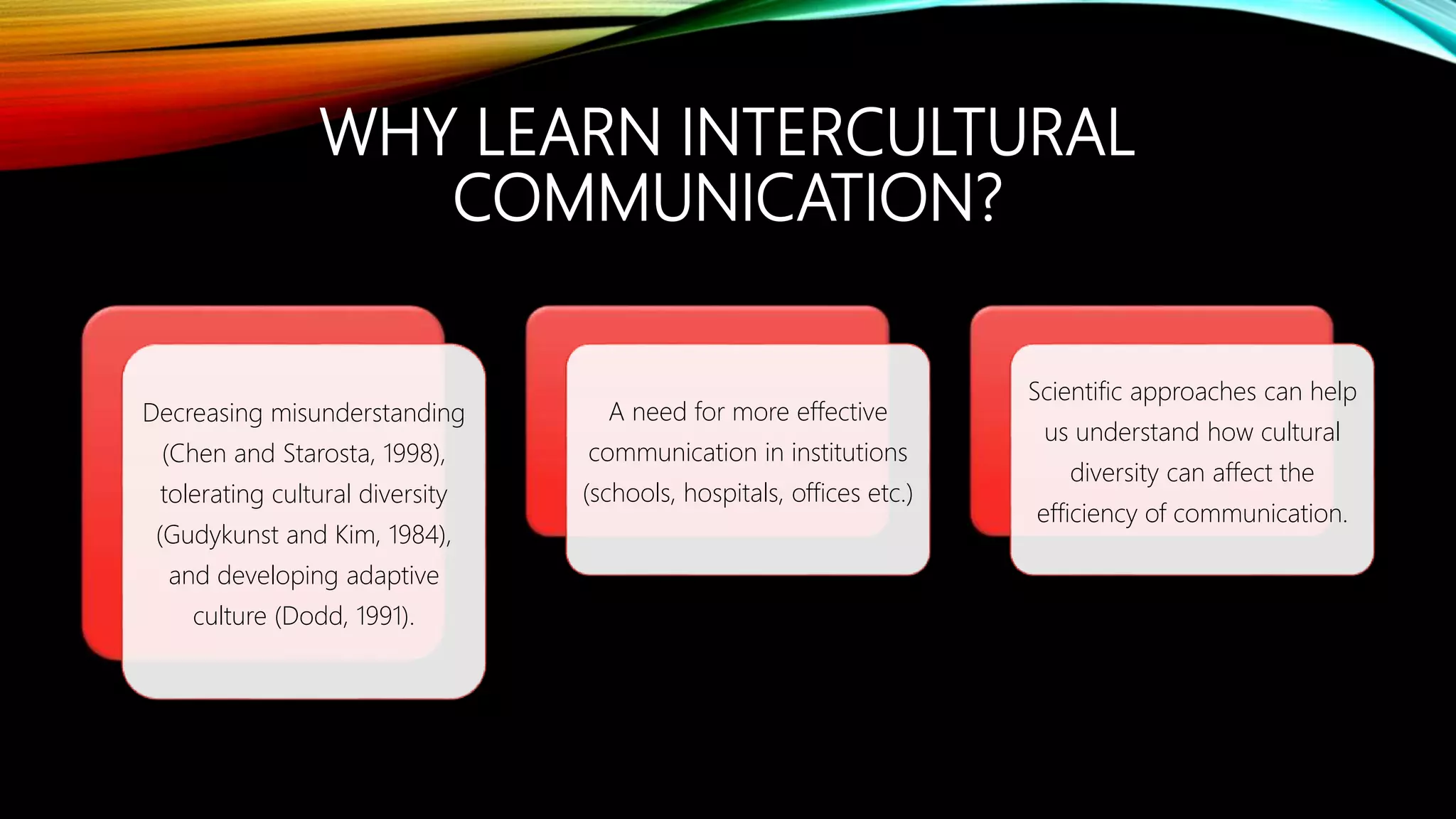 WHY LEARN INTERCULTURAL COMMUNICATION?

Decreasing misunderstanding (Chen and Starosta, 1998), tolerating cultural diversity (Gudykunst and Kim, 1984), and developing adaptive culture (Dodd, 1991).

A need for more effective communication in institutions (schools, hospitals, offices etc.)

Scientific approaches can help us understand how cultural diversity can affect the efficiency of communication.